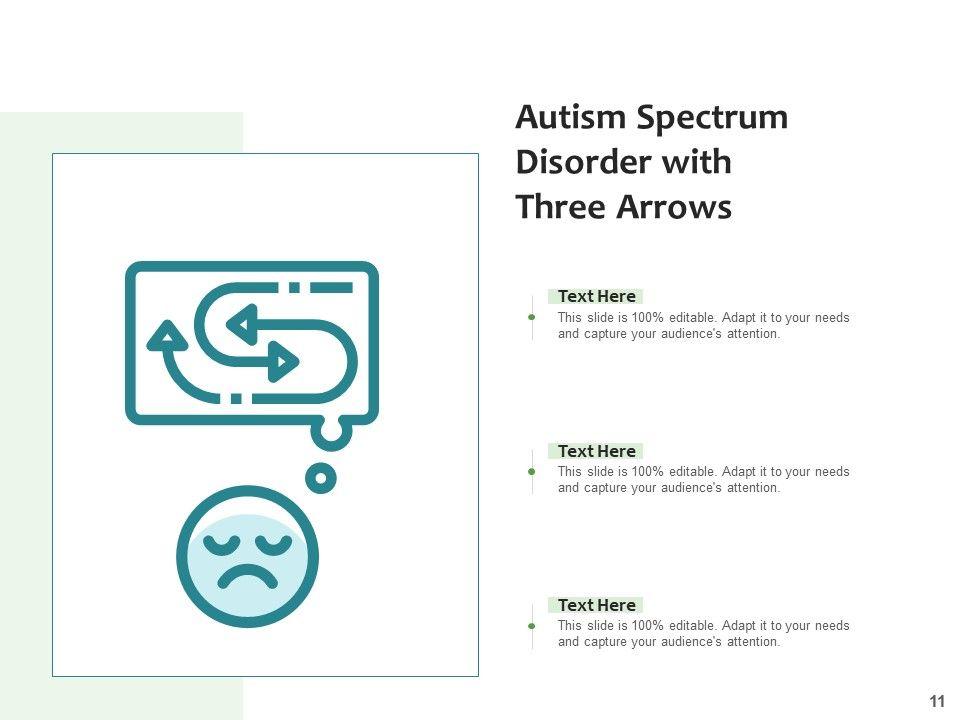 Autism Spectrum Disorder with Three Arrows

Text Here
This slide is 100% editable. Adapt it to your needs and capture your audience's attention.

Text Here
This slide is 100% editable. Adapt it to your needs and capture your audience's attention.

Text Here
This slide is 100% editable. Adapt it to your needs and capture your audience's attention.

11